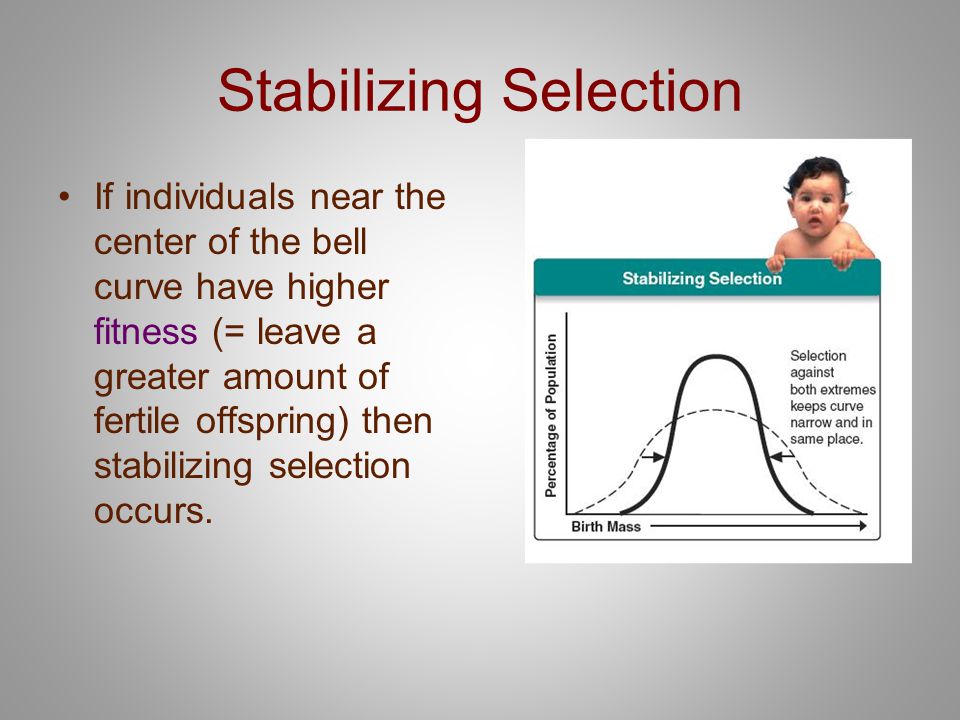 Stabilizing Selection

• If individuals near the center of the bell curve have higher fitness (= leave a greater amount of fertile offspring) then stabilizing selection occurs.

Stabilizing Selection

Percentage of Population

Selection against both extremes keeps curve narrow and in same place.

Birth Mass